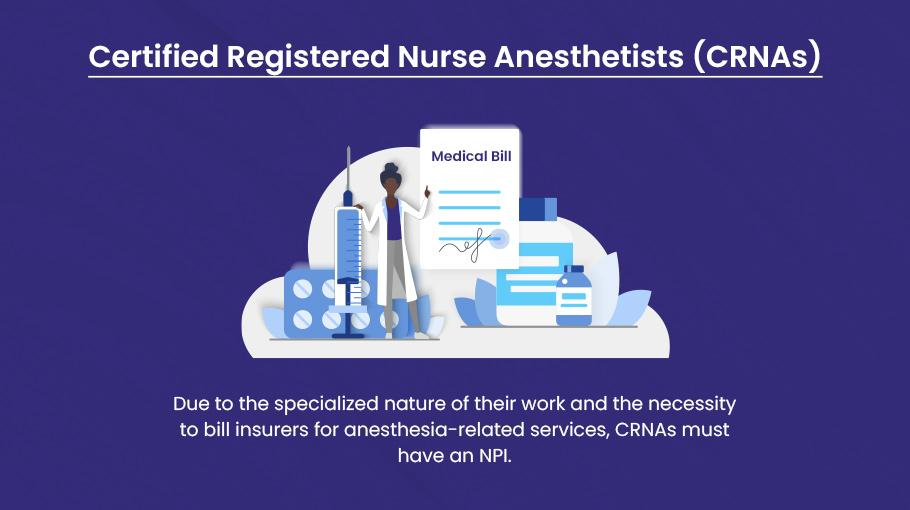 Certified Registered Nurse Anesthetists (CRNAs)

Medical Bill

Due to the specialized nature of their work and the necessity to bill insurers for anesthesia-related services, CRNAs must have an NPI.